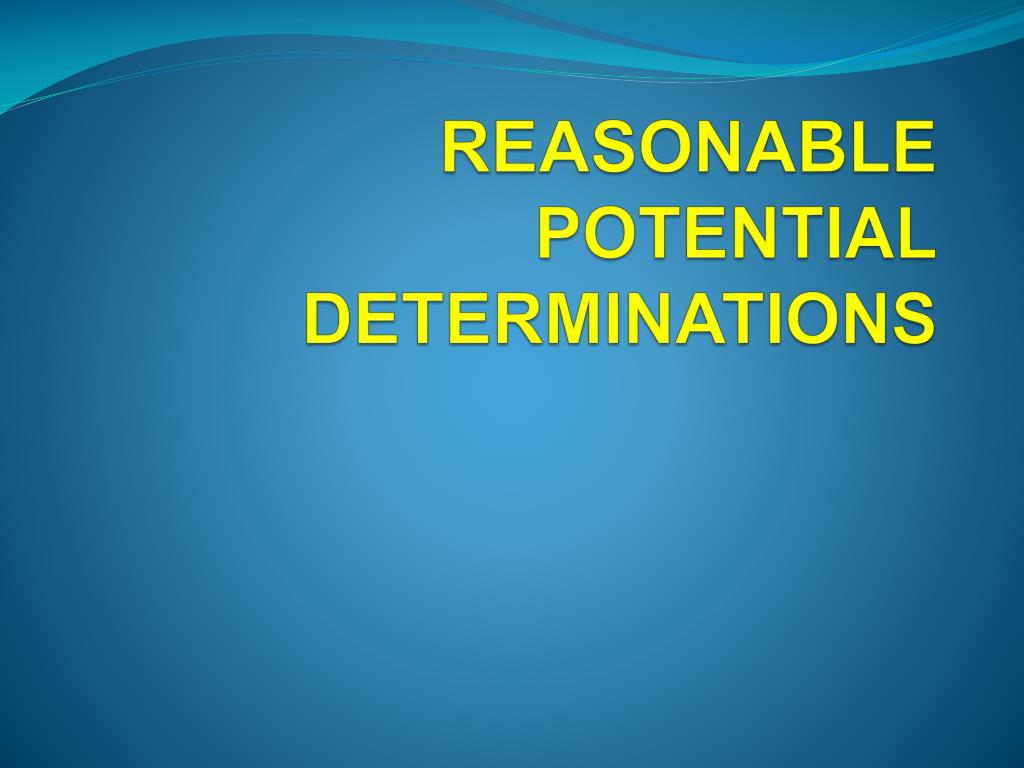 REASONABLE POTENTIAL DETERMINATIONS